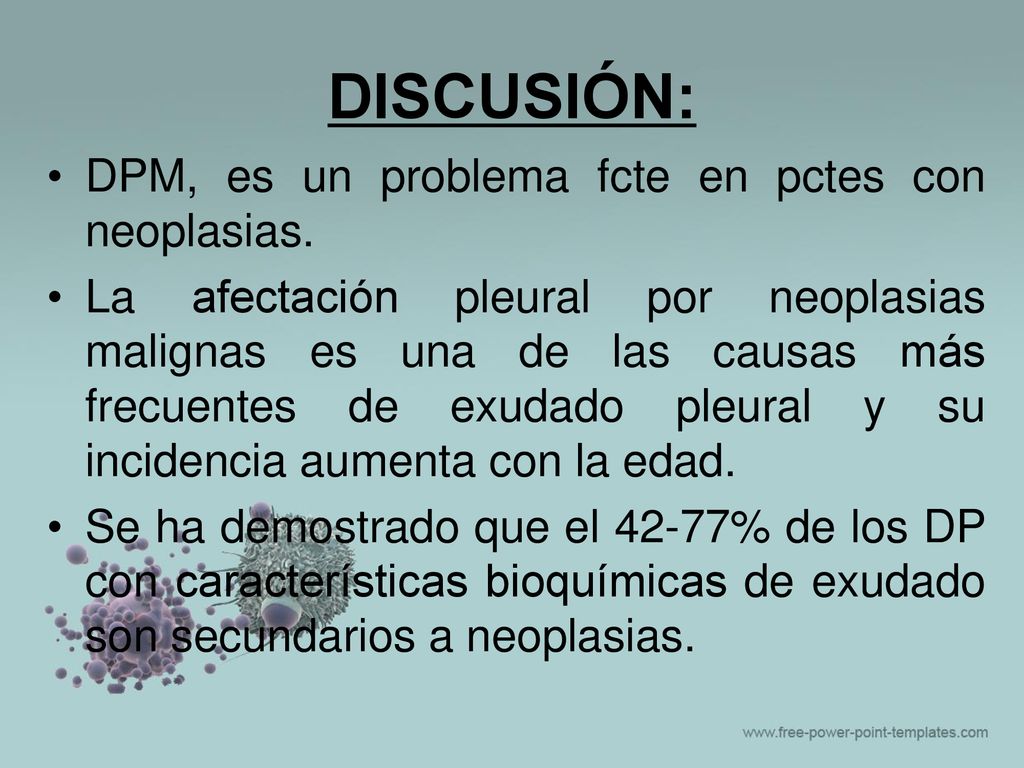 DISCUSIÓN:

• DPM, es un problema fcte en pctes con neoplasias.

• La afectación pleural por neoplasias malignas es una de las causas más frecuentes de exudado pleural y su incidencia aumenta con la edad.

• Se ha demostrado que el 42-77% de los DP con características bioquímicas de exudado son secundarios a neoplasias.

www.free-power-point-templates.com